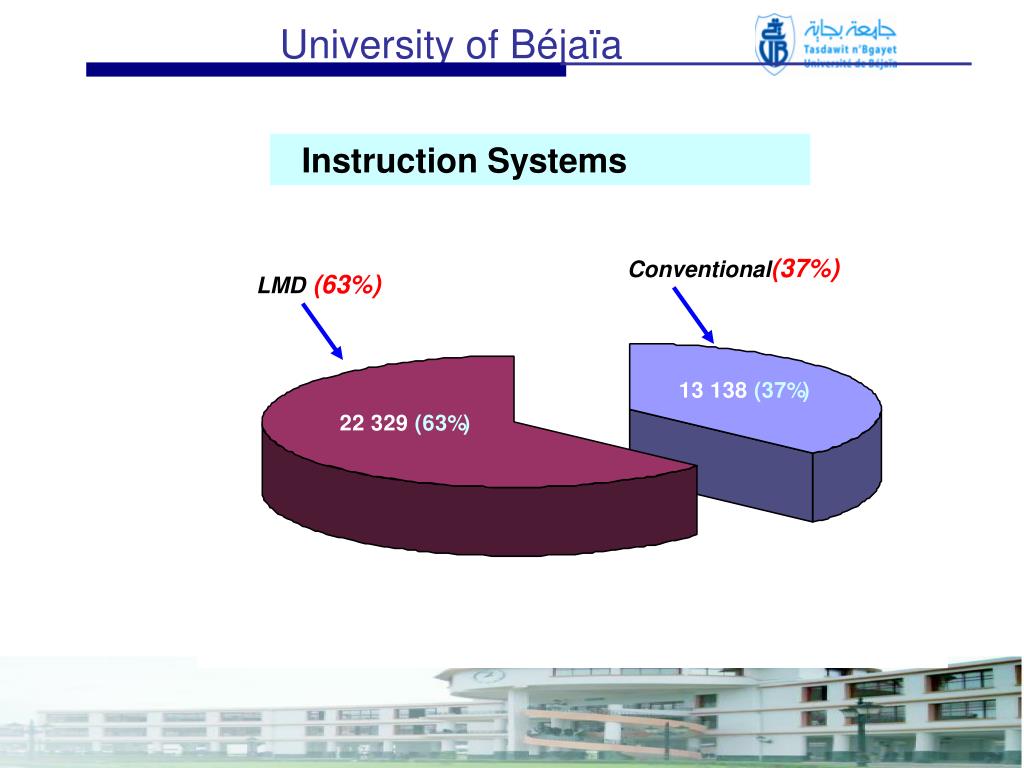 University of Béjaïa

جامعة بجاية
Tasdawit n'Bgayet
Université de Béjaïa

Instruction Systems

LMD (63%)

Conventional(37%)

22 329 (63%)

13 138 (37%)